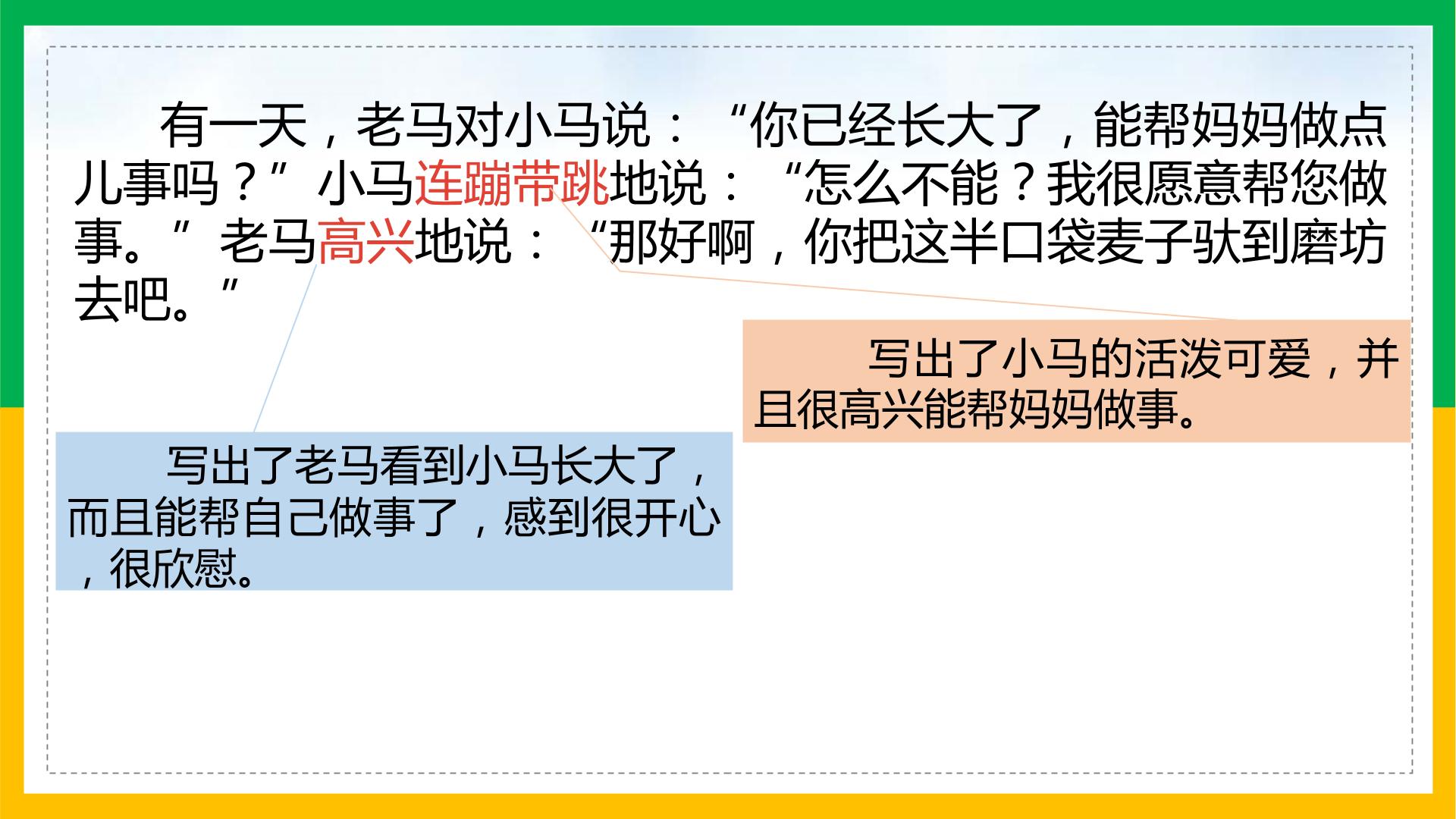 有一天，老马对小马说：“你已经长大了，能帮妈妈做点儿事吗？”小马连蹦带跳地说：“怎么不能？我很愿意帮您做事。”老马高兴地说：“那好啊，你把这半口袋麦子驮到磨坊去吧。”

写出了小马的活泼可爱，并且很高兴能帮妈妈做事。

写出了老马看到小马长大了，而且能帮自己做事了，感到很开心，很欣慰。